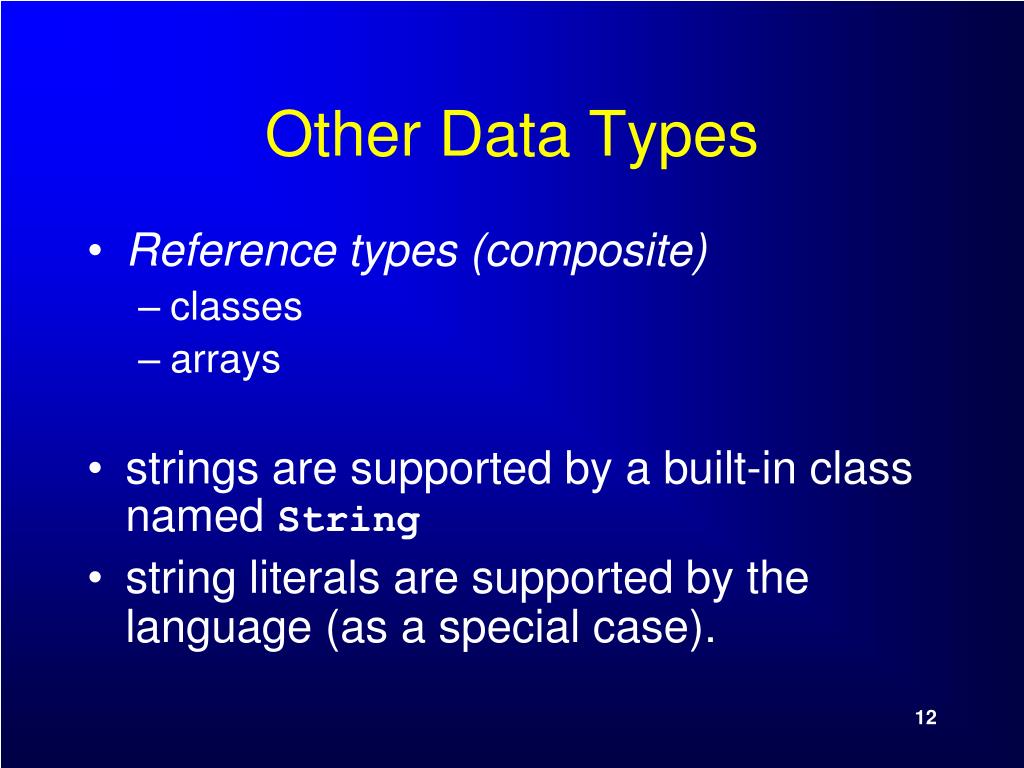 Other Data Types

• Reference types (composite)
– classes
– arrays

• strings are supported by a built-in class named String
• string literals are supported by the language (as a special case).

12